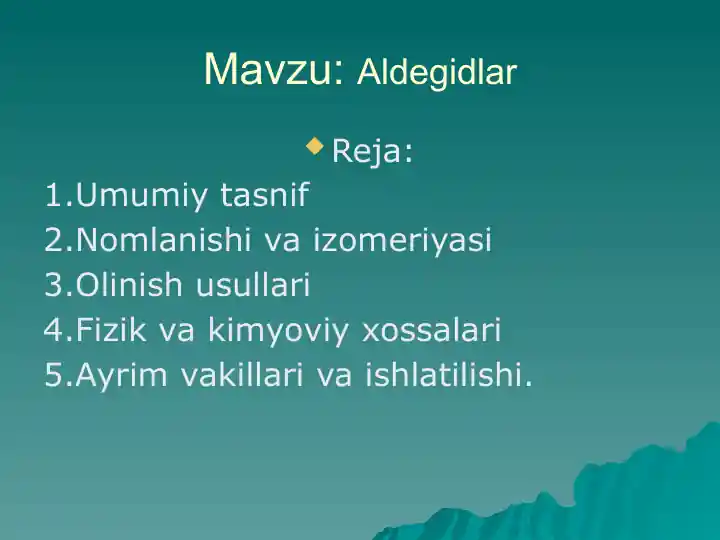 Mavzu: Aldegidlar

Reja:

1.Umumiy tasnif
2.Nomlanishi va izomeriyasi
3.Olinish usullari
4.Fizik va kimyoviy xossalari
5.Ayrim vakillari va ishlatilishi.